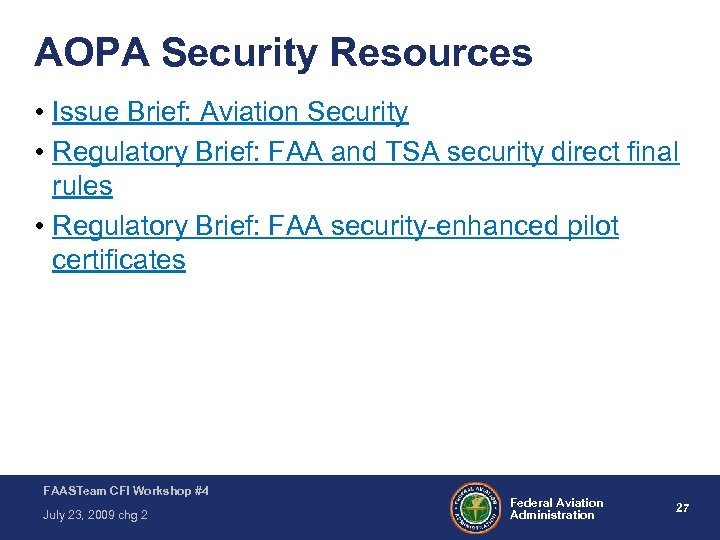 AOPA Security Resources

• Issue Brief: Aviation Security
• Regulatory Brief: FAA and TSA security direct final rules
• Regulatory Brief: FAA security-enhanced pilot certificates

FAASTeam CFI Workshop #4
July 23, 2009 chg 2

FEDERAL AVIATION ADMINISTRATION

Federal Aviation Administration

27